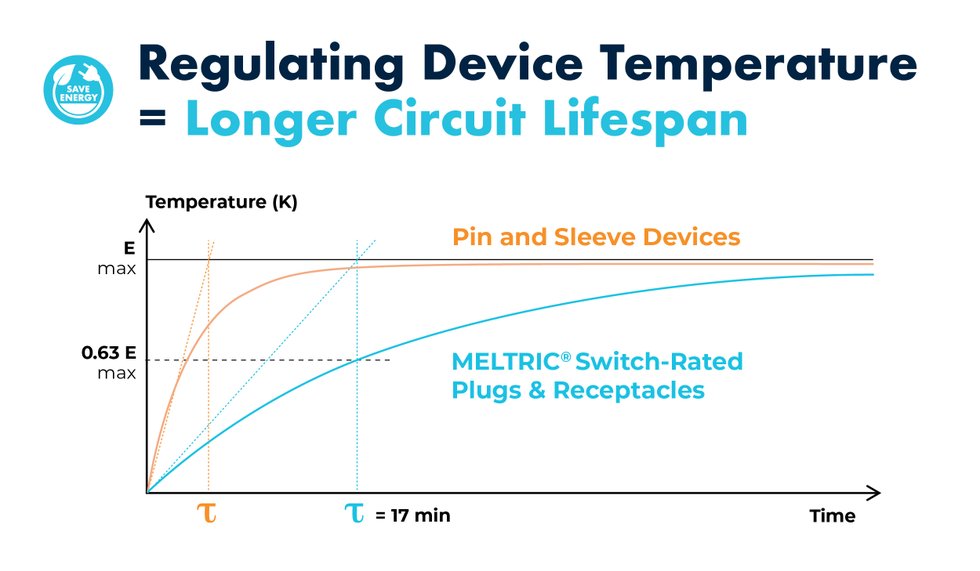 SAVE ENERGY

Regulating Device Temperature = Longer Circuit Lifespan

Temperature (K)

E max

0.63 E max

Pin and Sleeve Devices

MELTRIC® Switch-Rated Plugs & Receptacles

$\tau$

$\tau$ = 17 min

Time